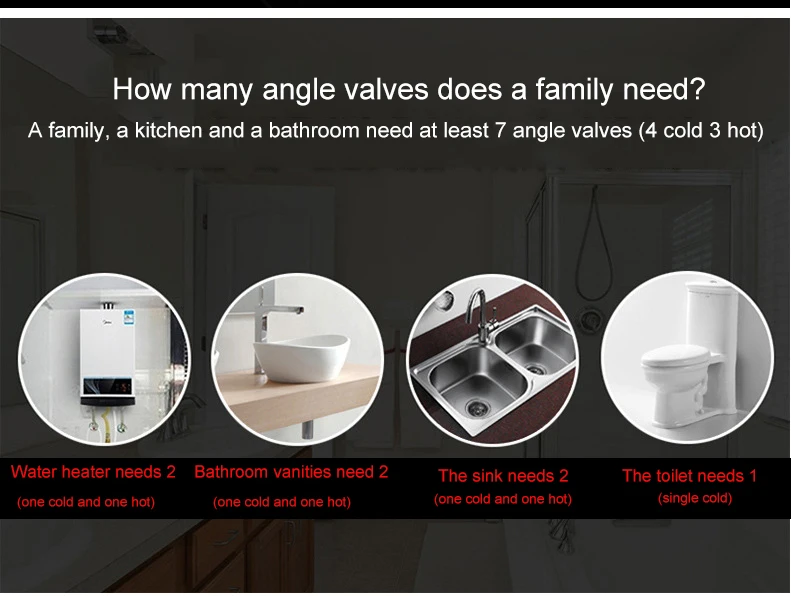 How many angle valves does a family need?

A family, a kitchen and a bathroom need at least 7 angle valves (4 cold 3 hot)

Water heater needs 2
(one cold and one hot)

Bathroom vanities need 2
(one cold and one hot)

The sink needs 2
(one cold and one hot)

The toilet needs 1
(single cold)